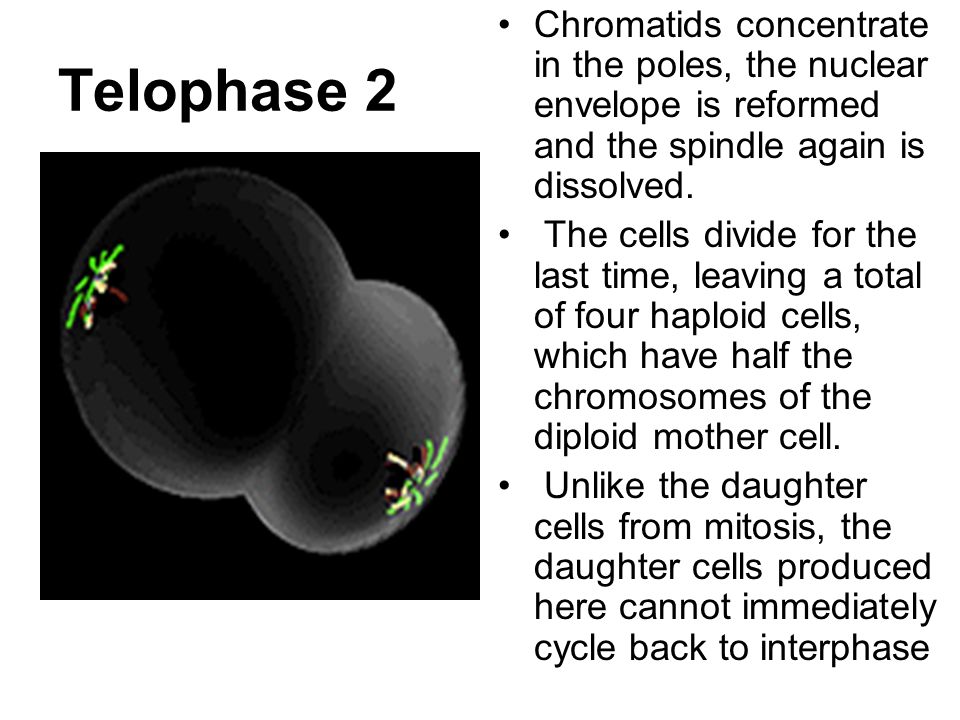 Telophase 2

• Chromatids concentrate in the poles, the nuclear envelope is reformed and the spindle again is dissolved.

• The cells divide for the last time, leaving a total of four haploid cells, which have half the chromosomes of the diploid mother cell.

• Unlike the daughter cells from mitosis, the daughter cells produced here cannot immediately cycle back to interphase